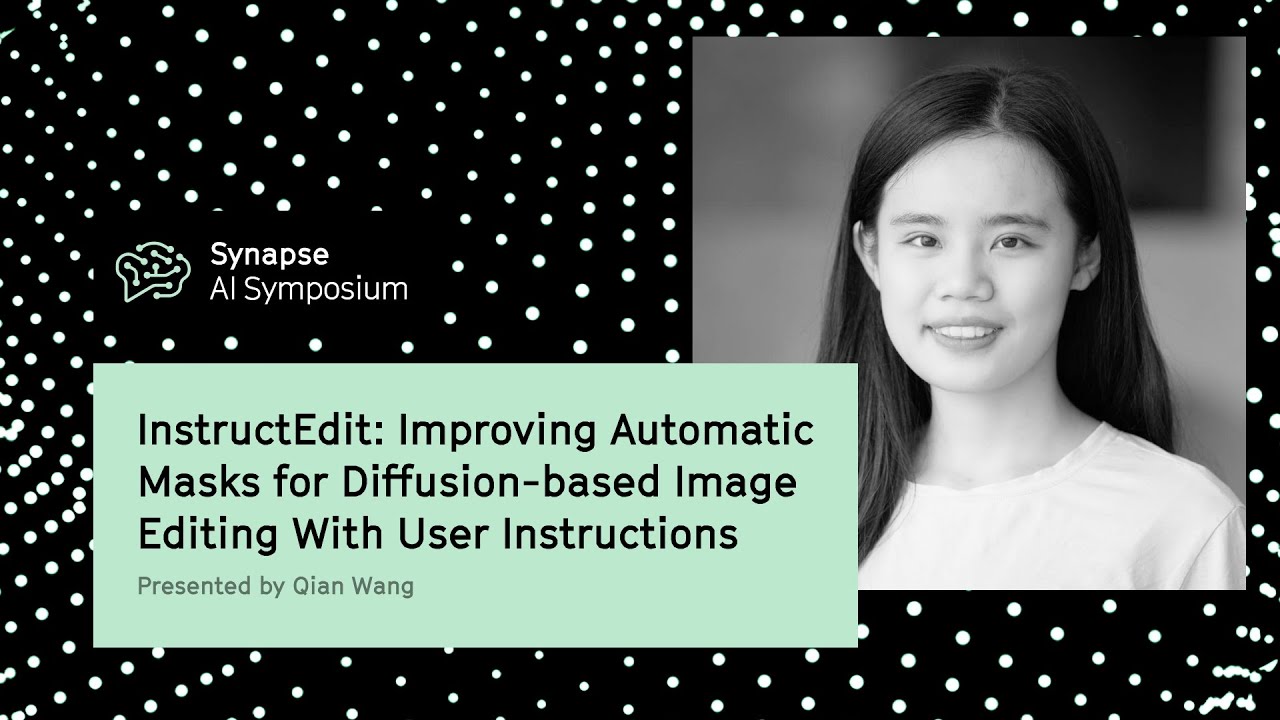 Synapse
AI Symposium

InstructEdit: Improving Automatic Masks for Diffusion-based Image Editing With User Instructions

Presented by Qian Wang